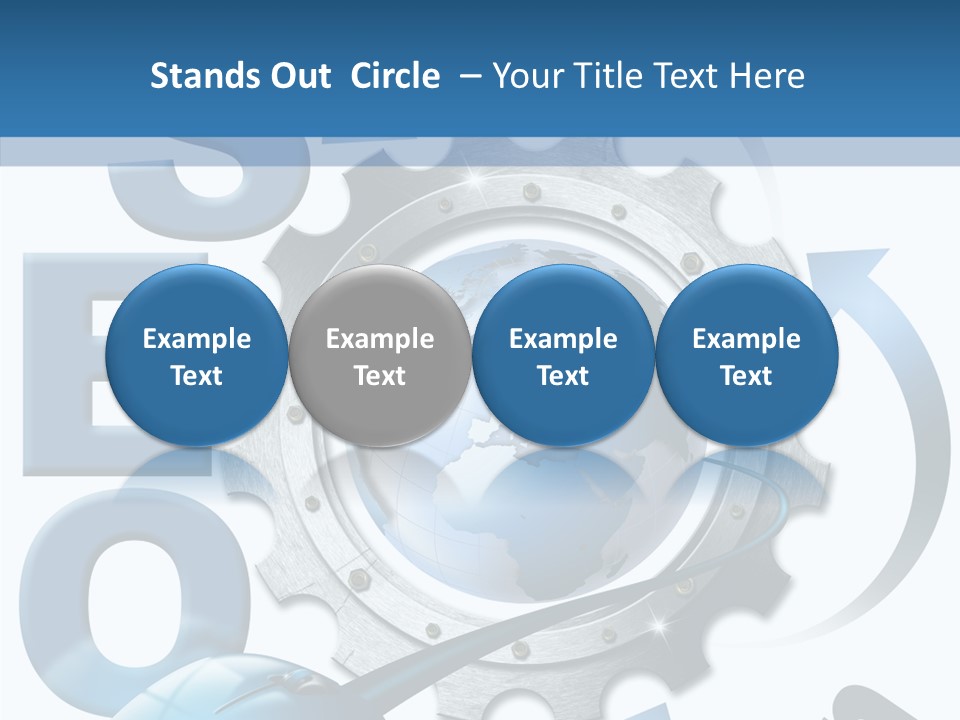 Stands Out Circle – Your Title Text Here

Example Text

Example Text

Example Text

Example Text

S

E

O